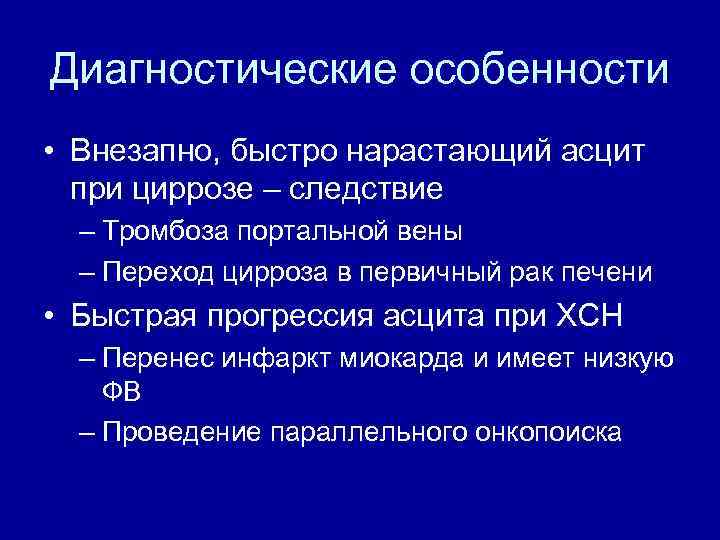 Диагностические особенности

• Внезапно, быстро нарастающий асцит при циррозе – следствие
– Тромбоза портальной вены
– Переход цирроза в первичный рак печени
• Быстрая прогрессия асцита при ХСН
– Перенес инфаркт миокарда и имеет низкую ФВ
– Проведение параллельного онкопоиска